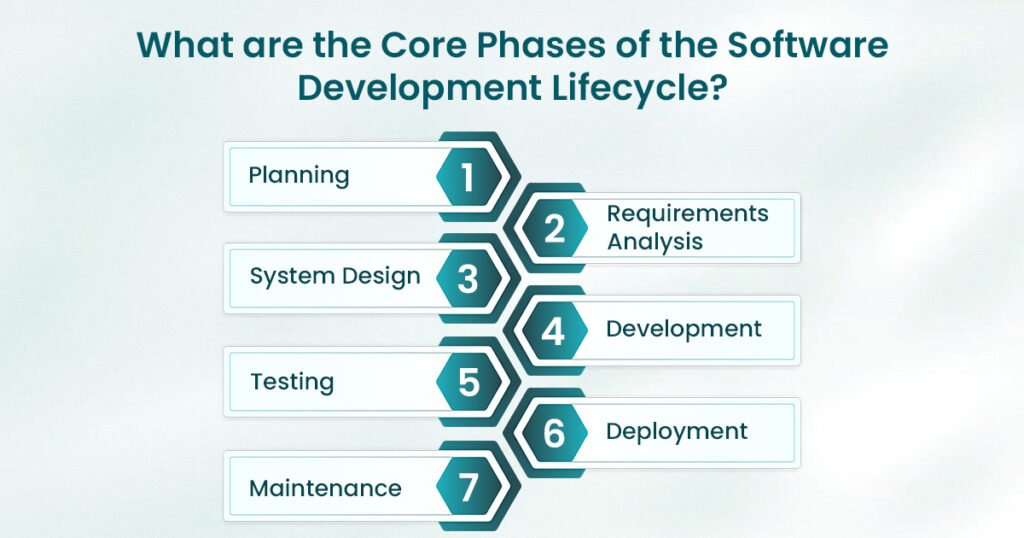 What are the Core Phases of the Software Development Lifecycle?

Planning 1

2 Requirements Analysis

System Design 3

4 Development

Testing 5

6 Deployment

Maintenance 7